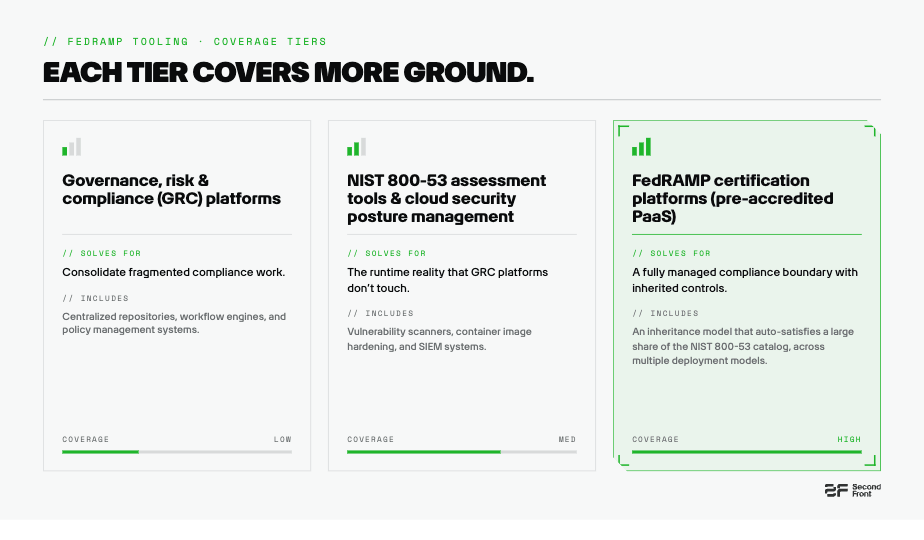 // FEDRAMP TOOLING · COVERAGE TIERS

EACH TIER COVERS MORE GROUND.

Governance, risk & compliance (GRC) platforms

// SOLVES FOR

Consolidate fragmented compliance work.

// INCLUDES

Centralized repositories, workflow engines, and policy management systems.

COVERAGE LOW

NIST 800-53 assessment tools & cloud security posture management

// SOLVES FOR

The runtime reality that GRC platforms don't touch.

// INCLUDES

Vulnerability scanners, container image hardening, and SIEM systems.

COVERAGE MED

FedRAMP certification platforms (pre-accredited PaaS)

// SOLVES FOR

A fully managed compliance boundary with inherited controls.

// INCLUDES

An inheritance model that auto-satisfies a large share of the NIST 800-53 catalog, across multiple deployment models.

COVERAGE HIGH

Second Front